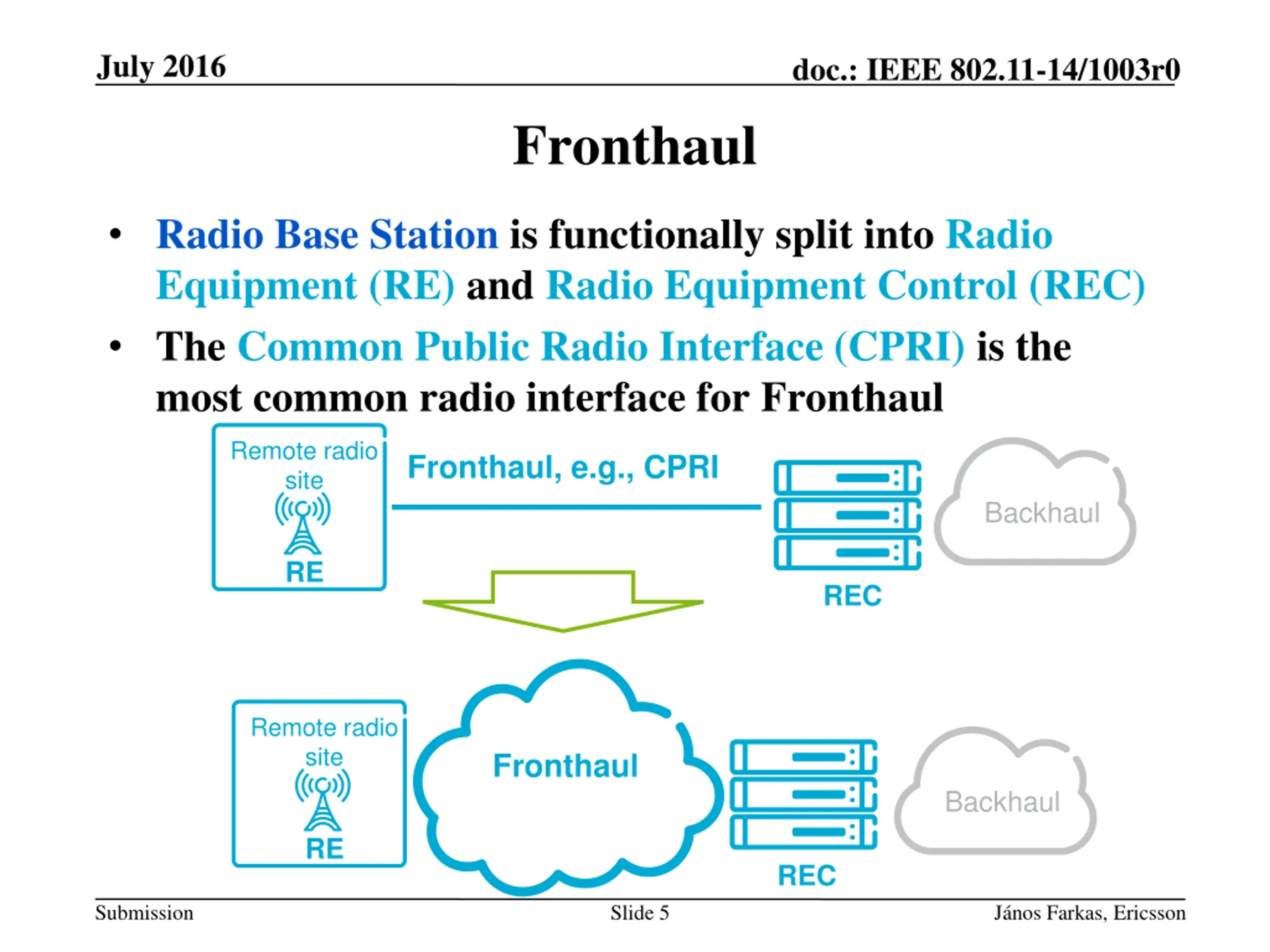 July 2016

doc.: IEEE 802.11-14/1003r0

Fronthaul

• Radio Base Station is functionally split into Radio Equipment (RE) and Radio Equipment Control (REC)

• The Common Public Radio Interface (CPRI) is the most common radio interface for Fronthaul

Remote radio site

RE

Fronthaul, e.g., CPRI

REC

Backhaul

Remote radio site

RE

Fronthaul

REC

Backhaul

Submission

Slide 5

János Farkas, Ericsson